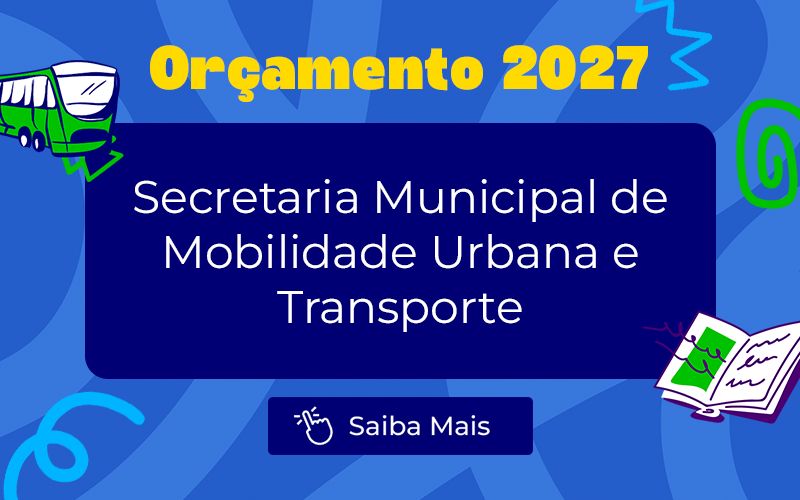 Orçamento 2027

Secretaria Municipal de Mobilidade Urbana e Transporte

Saiba Mais